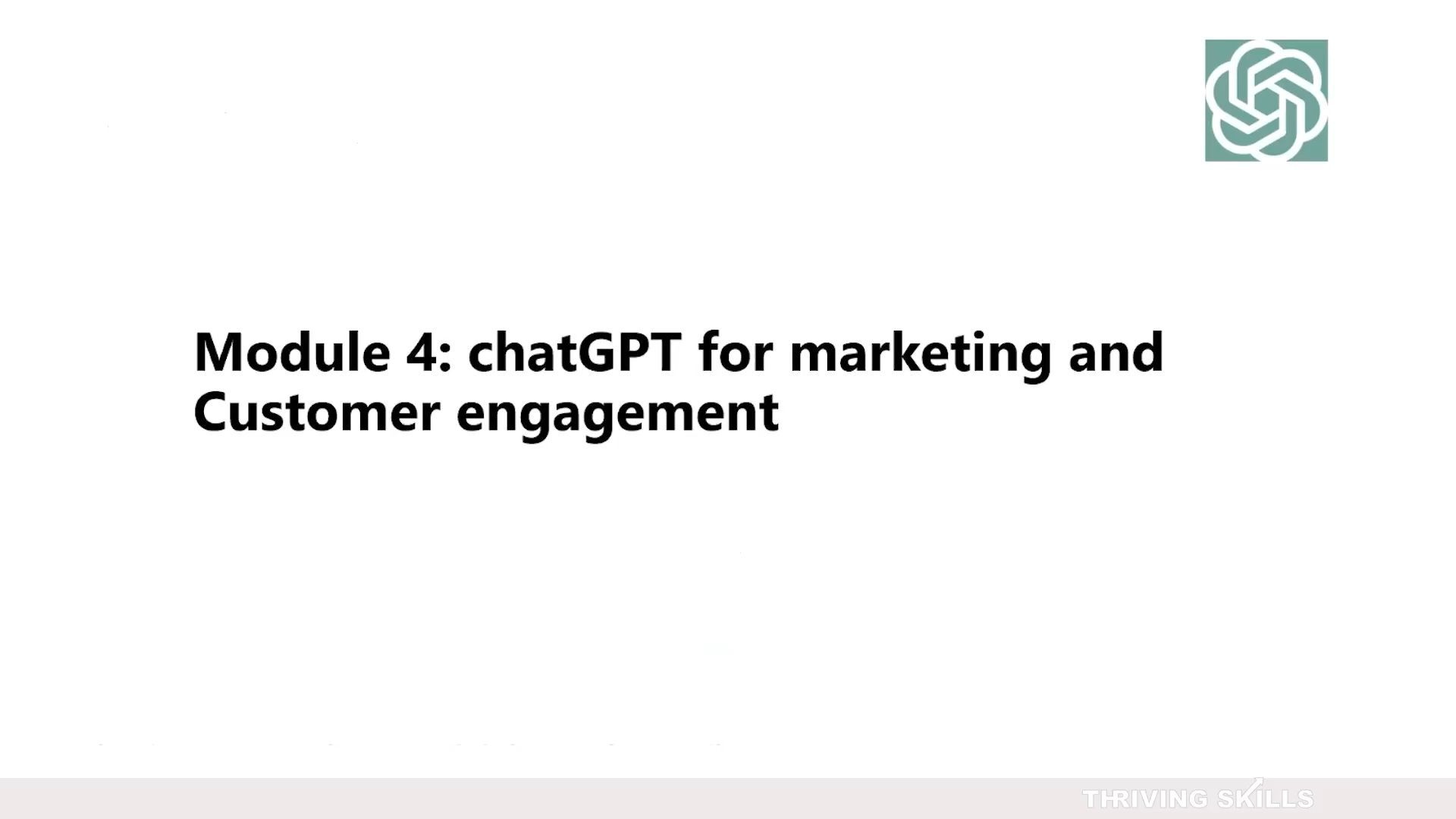 Module 4: chatGPT for marketing and Customer engagement

THRIVING SKILLS